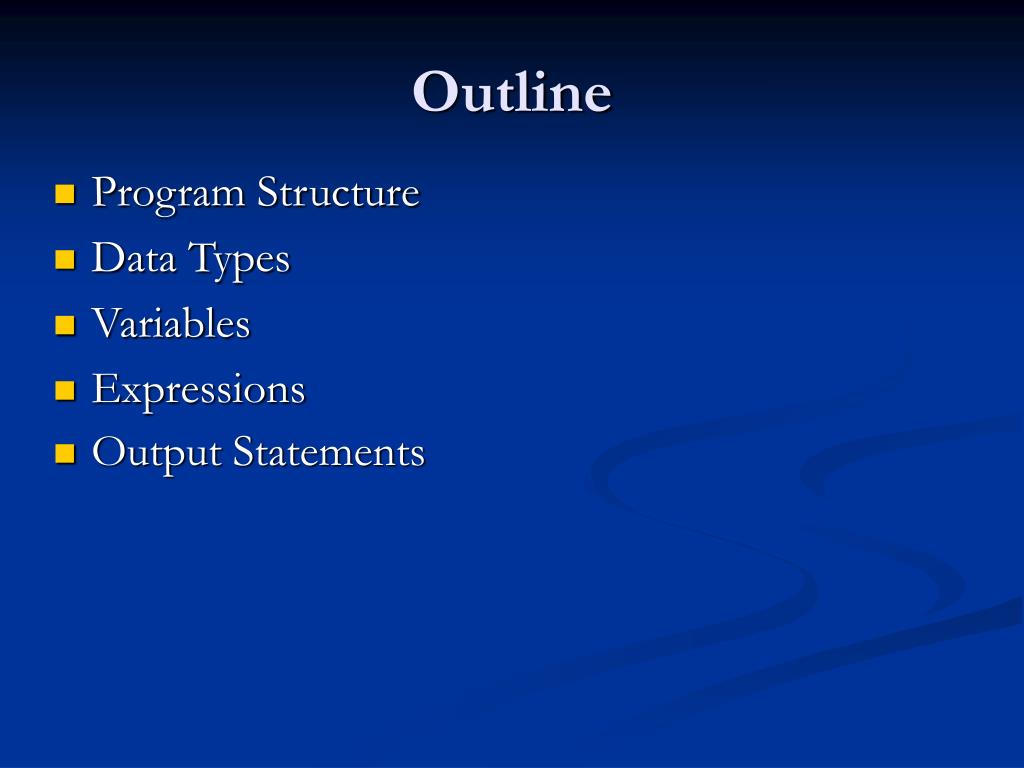 Outline

- Program Structure
- Data Types
- Variables
- Expressions
- Output Statements